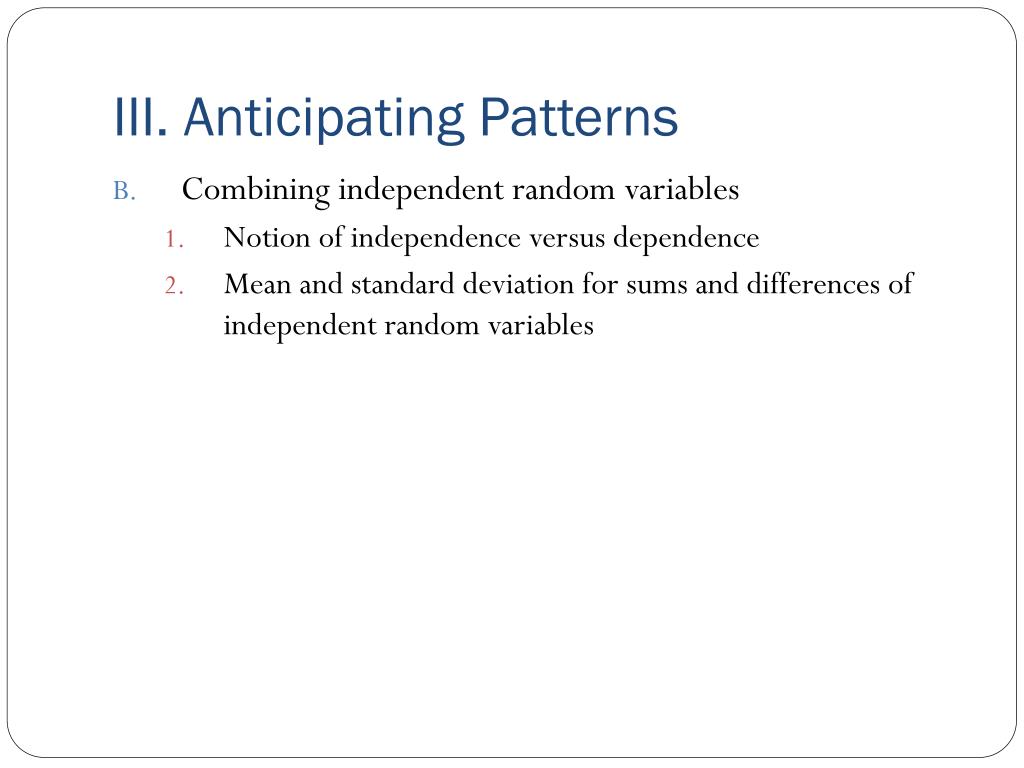 III. Anticipating Patterns

B. Combining independent random variables

1. Notion of independence versus dependence
2. Mean and standard deviation for sums and differences of independent random variables